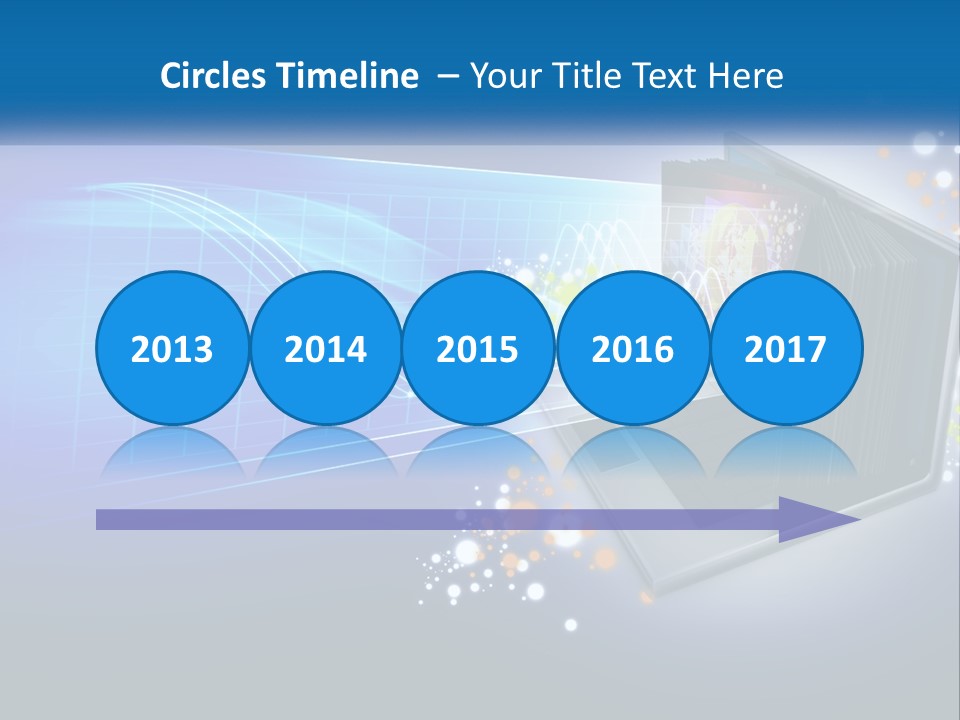 Circles Timeline – Your Title Text Here

2013

2014

2015

2016

2017